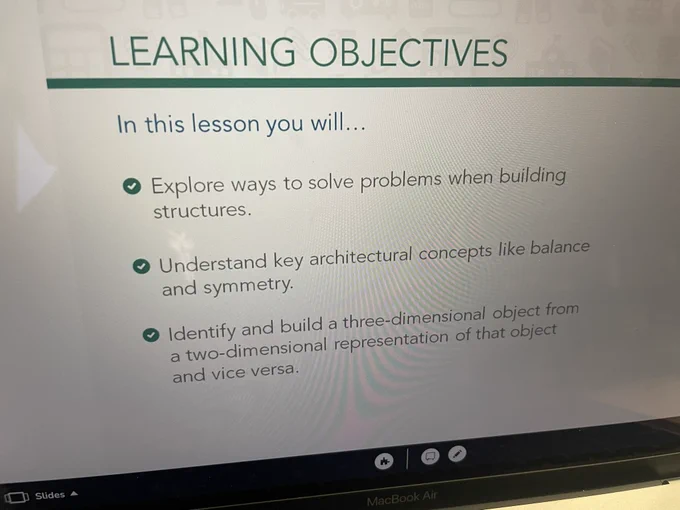 LEARNING OBJECTIVES

In this lesson you will…

Explore ways to solve problems when building structures.

Understand key architectural concepts like balance and symmetry.

Identify and build a three-dimensional object from a two-dimensional representation of that object and vice versa.

Slides

MacBook Air